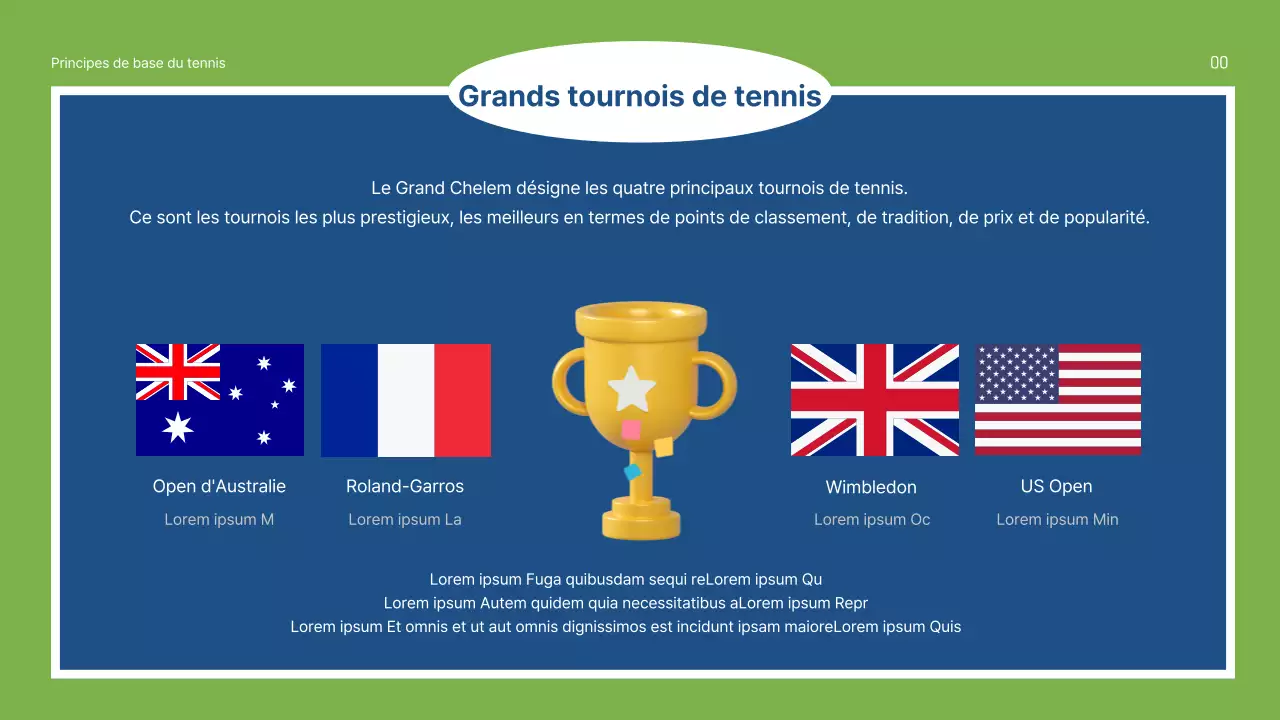 Principes de base du tennis

00

Grands tournois de tennis

Le Grand Chelem désigne les quatre principaux tournois de tennis.
Ce sont les tournois les plus prestigieux, les meilleurs en termes de points de classement, de tradition, de prix et de popularité.

Open d'Australie
Lorem ipsum M

Roland-Garros
Lorem ipsum La

Wimbledon
Lorem ipsum Oc

US Open
Lorem ipsum Min

Lorem ipsum Fuga quibusdam sequi reLorem ipsum Qu
Lorem ipsum Autem quidem quia necessitatibus aLorem ipsum Repr
Lorem ipsum Et omnis et ut aut omnis dignissimos est incidunt ipsam maioreLorem ipsum Quis